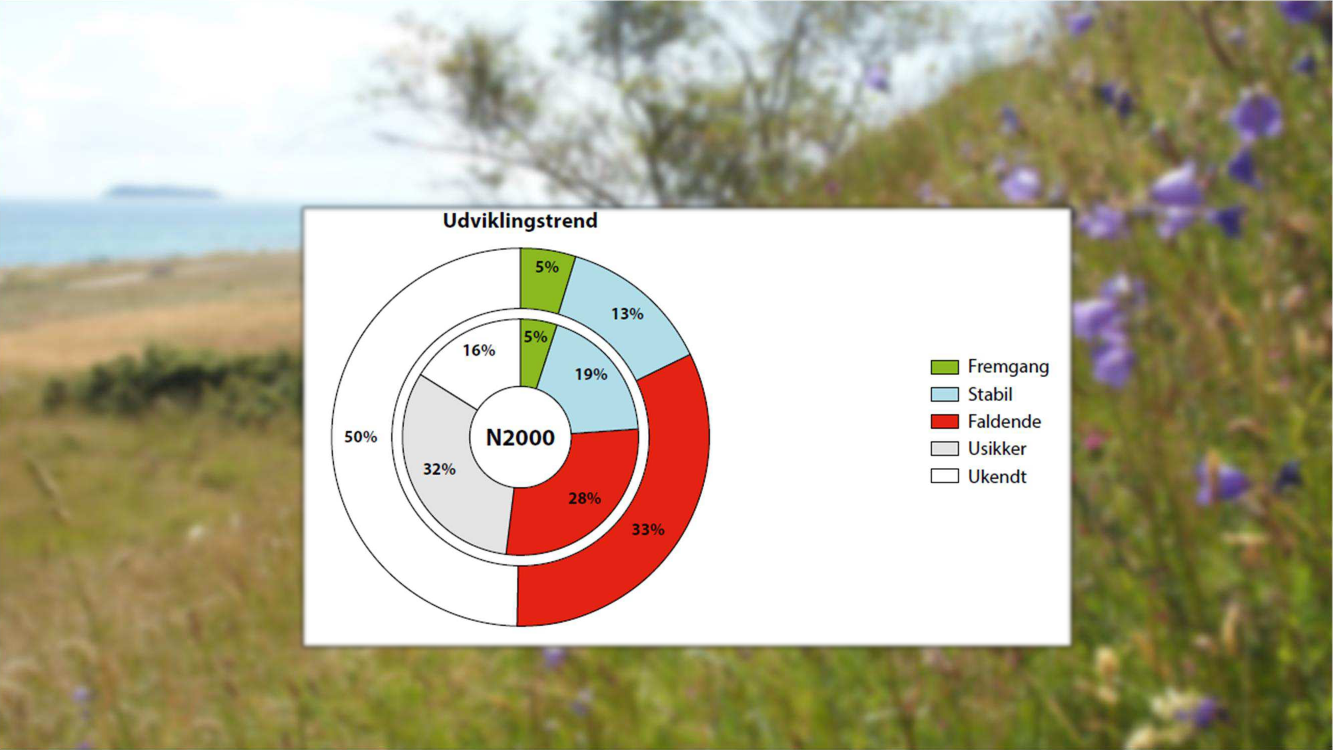 Udviklingstrend

5%
13%
33%
50%
5%
19%
28%
32%
16%
N2000

Fremgang
Stabil
Faldende
Usikker
Ukendt